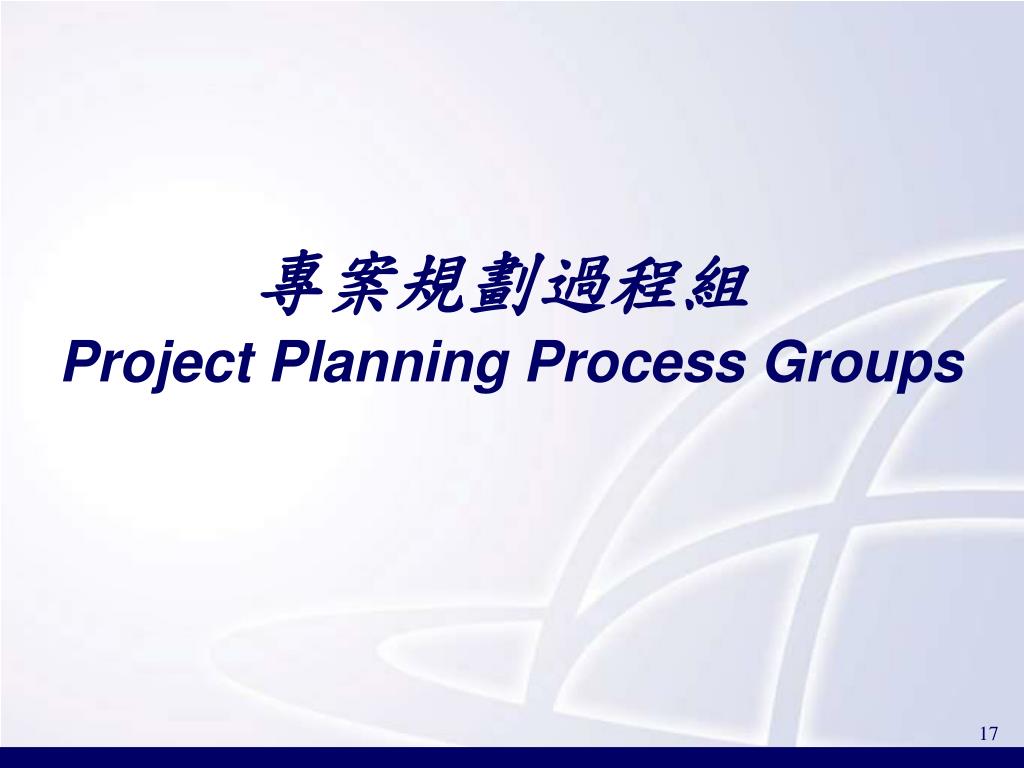 專案規劃過程組
Project Planning Process Groups

17